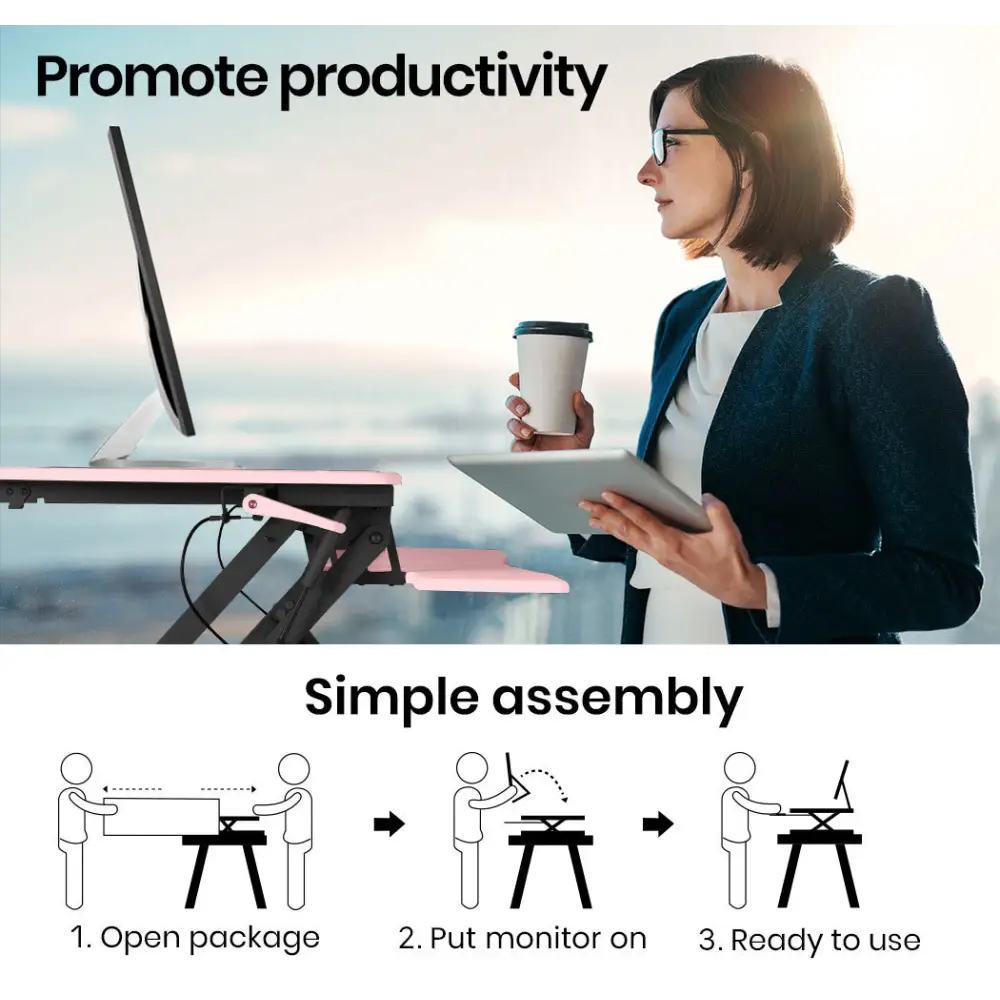 Promote productivity

Simple assembly

1. Open package

2. Put monitor on

3. Ready to use